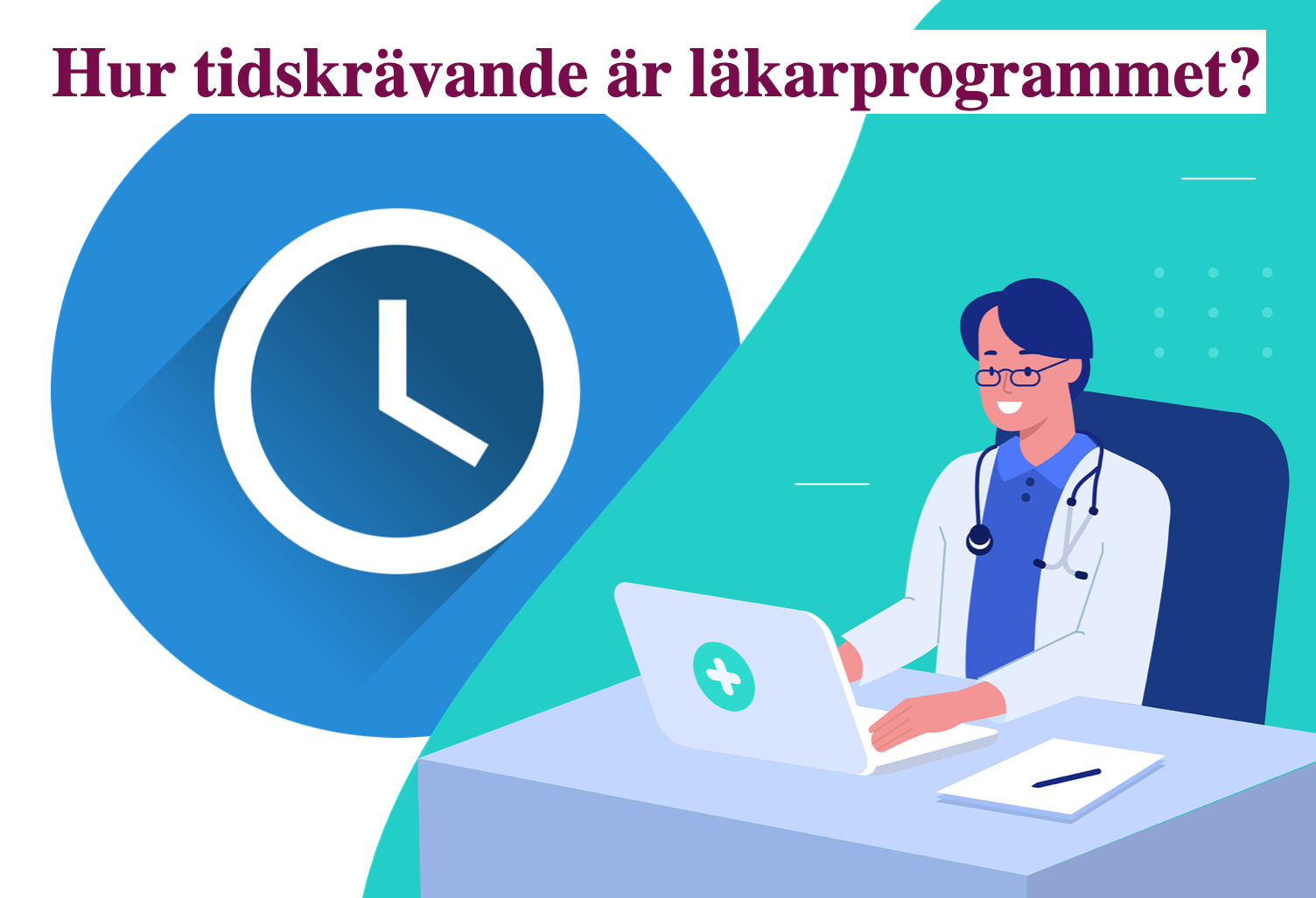 Hur tidskrävande är läkarprogrammet?